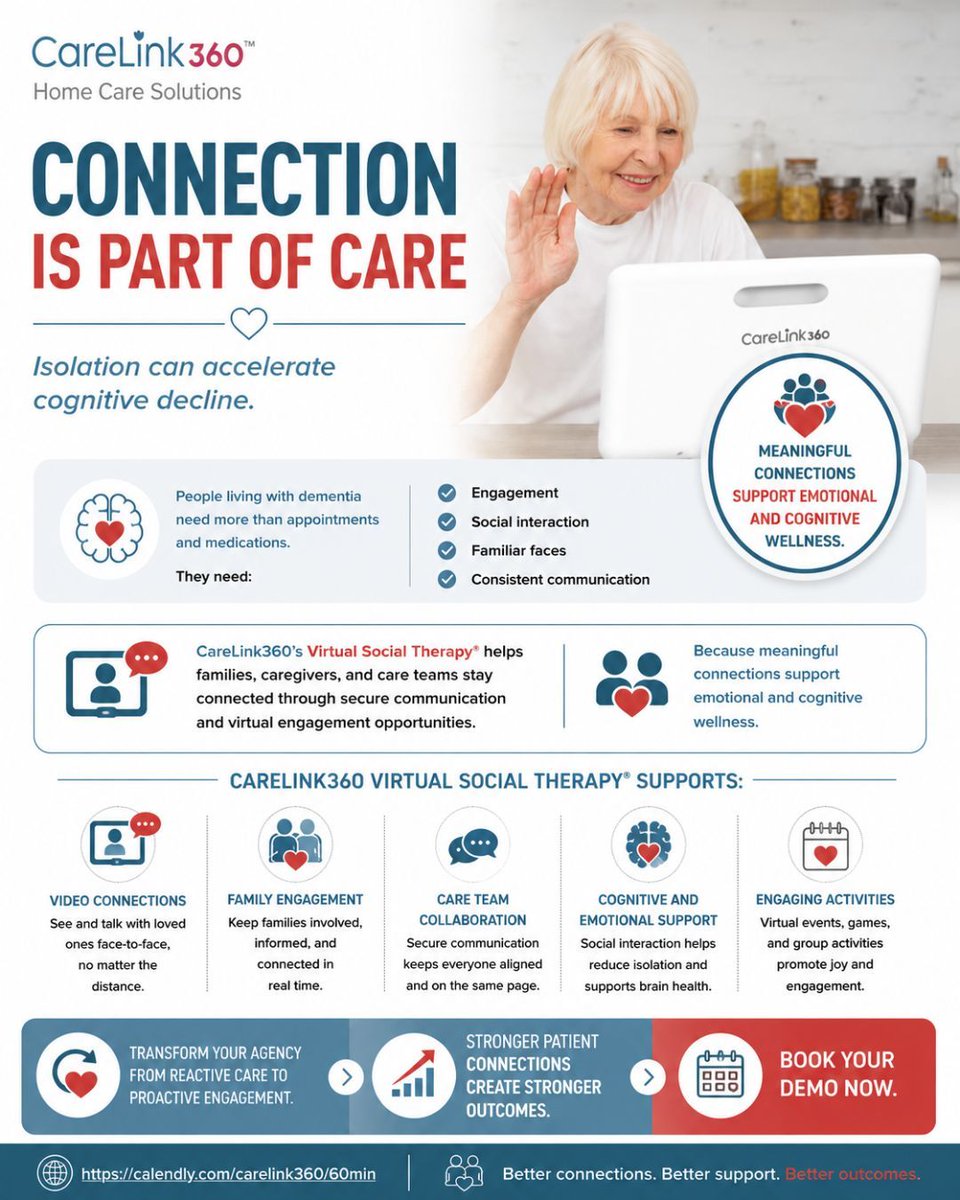 CareLink360™
Home Care Solutions

CONNECTION
IS PART OF CARE

Isolation can accelerate cognitive decline.

CareLink360

MEANINGFUL CONNECTIONS SUPPORT EMOTIONAL AND COGNITIVE WELLNESS.

People living with dementia need more than appointments and medications.

They need:

Engagement
Social interaction
Familiar faces
Consistent communication

CareLink360's Virtual Social Therapy® helps families, caregivers, and care teams stay connected through secure communication and virtual engagement opportunities.

Because meaningful connections support emotional and cognitive wellness.

CARELINK360 VIRTUAL SOCIAL THERAPY® SUPPORTS:

VIDEO CONNECTIONS
See and talk with loved ones face-to-face, no matter the distance.

FAMILY ENGAGEMENT
Keep families involved, informed, and connected in real time.

CARE TEAM COLLABORATION
Secure communication keeps everyone aligned and on the same page.

COGNITIVE AND EMOTIONAL SUPPORT
Social interaction helps reduce isolation and supports brain health.

ENGAGING ACTIVITIES
Virtual events, games, and group activities promote joy and engagement.

TRANSFORM YOUR AGENCY FROM REACTIVE CARE TO PROACTIVE ENGAGEMENT.

STRONGER PATIENT CONNECTIONS CREATE STRONGER OUTCOMES.

BOOK YOUR DEMO NOW.

https://calendly.com/carelink360/60min

Better connections. Better support. Better outcomes.